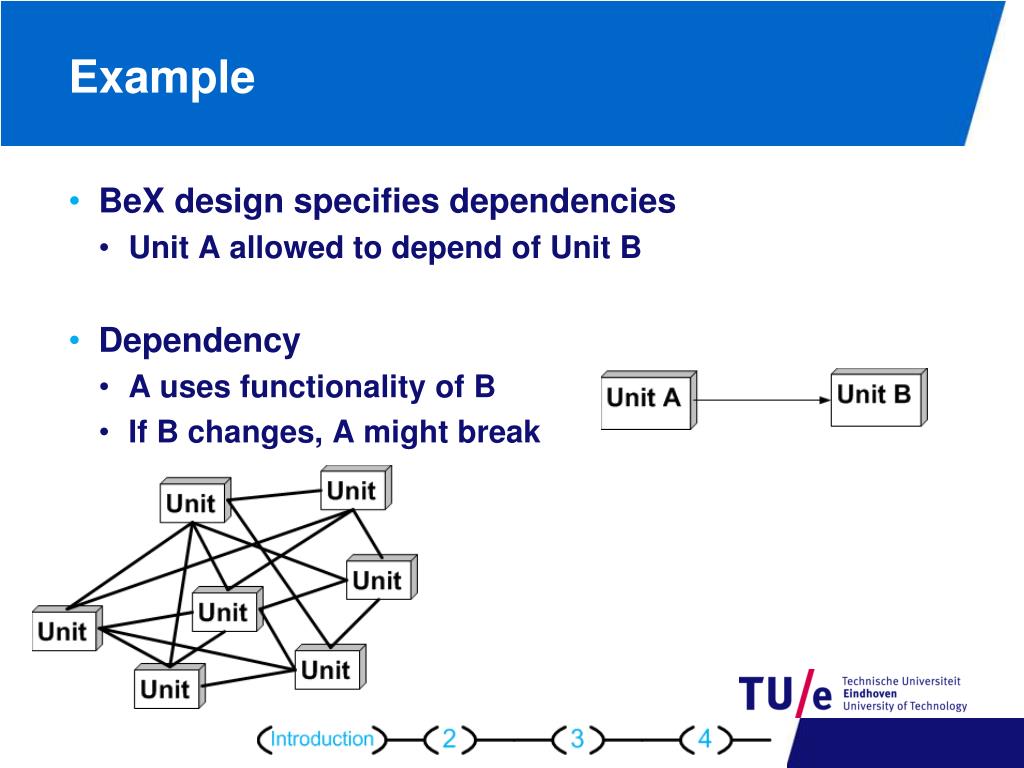 Example

• BeX design specifies dependencies
  • Unit A allowed to depend of Unit B

• Dependency
  • A uses functionality of B
  • If B changes, A might break

Unit A

Unit B

Unit

Unit

Unit

Unit

Unit

Unit

Unit

TU/e Technische Universiteit Eindhoven University of Technology

Introduction 2 3 4